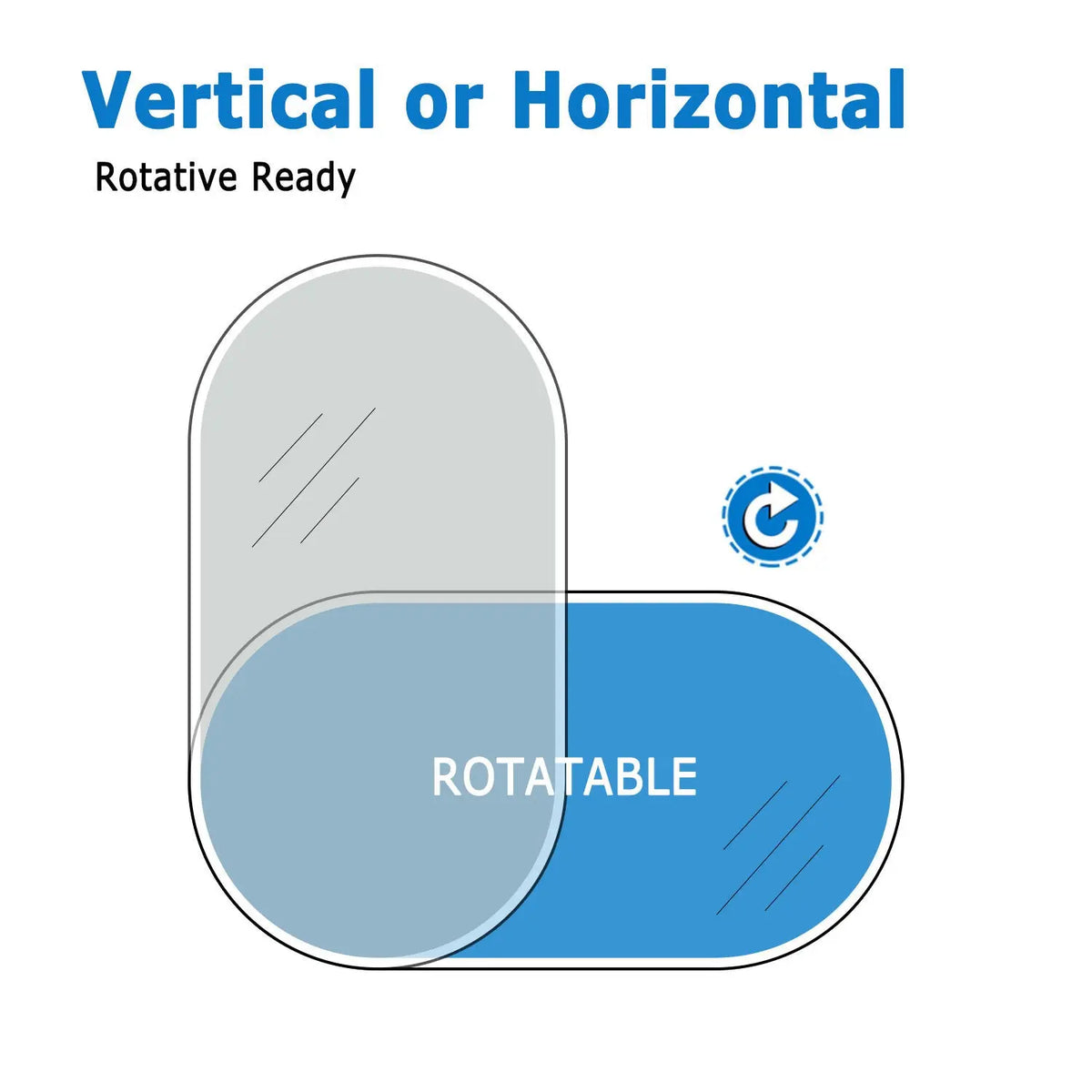 Vertical or Horizontal
Rotative Ready

ROTATABLE